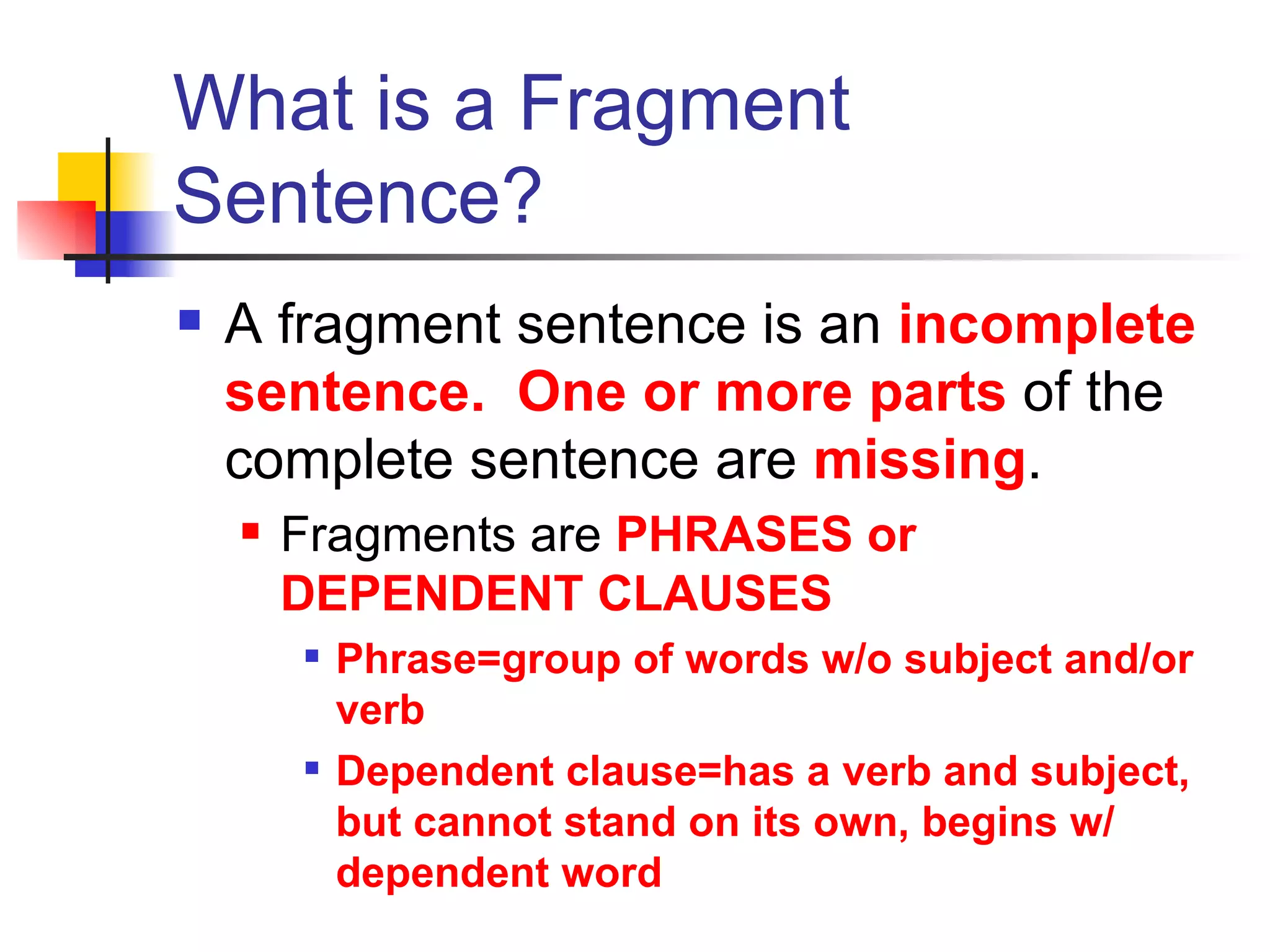 What is a Fragment Sentence?

A fragment sentence is an incomplete sentence. One or more parts of the complete sentence are missing.

Fragments are PHRASES or DEPENDENT CLAUSES

Phrase=group of words w/o subject and/or verb

Dependent clause=has a verb and subject, but cannot stand on its own, begins w/ dependent word